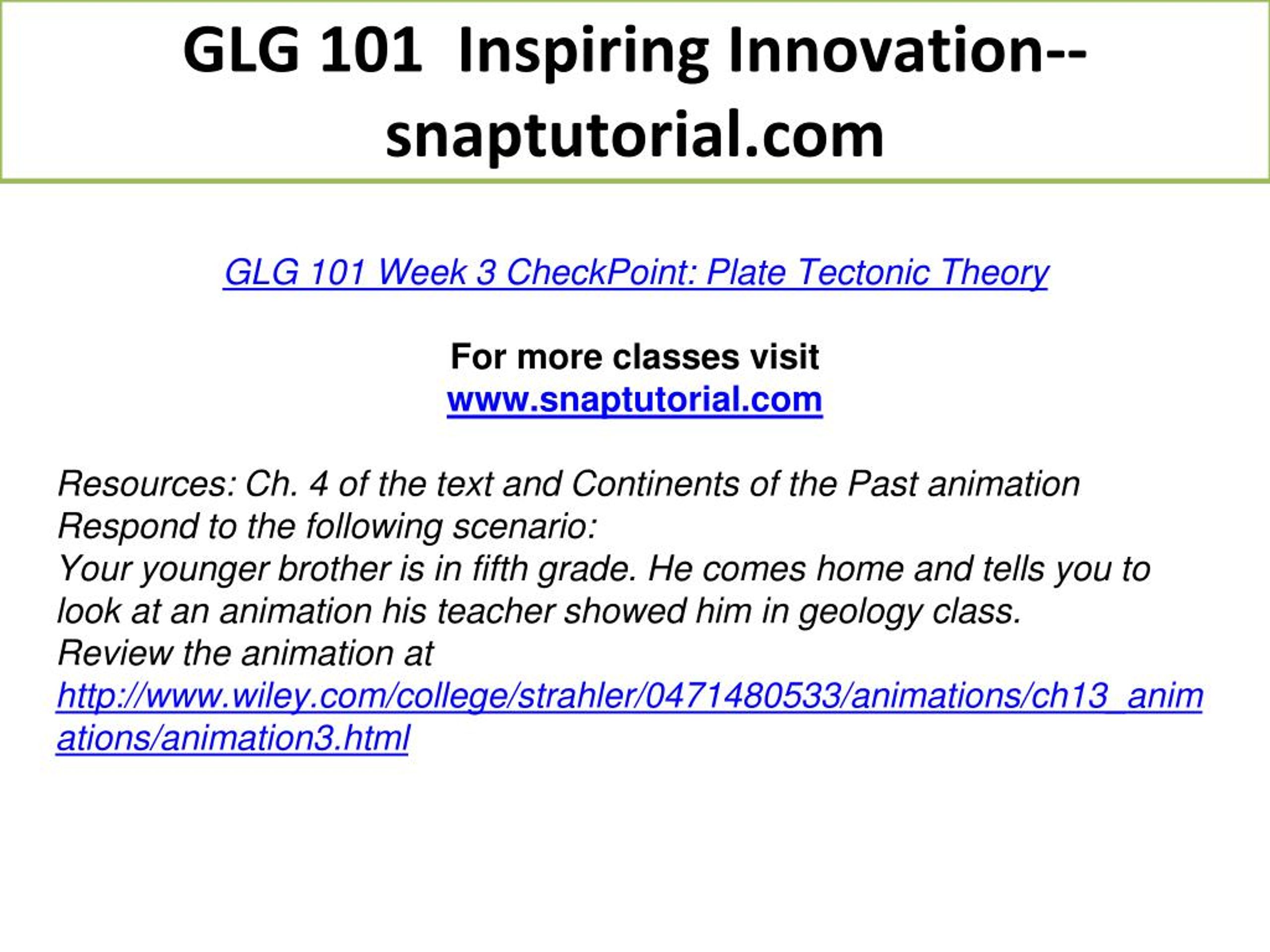 GLG 101 Inspiring Innovation--snaptutorial.com

GLG 101 Week 3 CheckPoint: Plate Tectonic Theory

For more classes visit
www.snaptutorial.com

Resources: Ch. 4 of the text and Continents of the Past animation
Respond to the following scenario:
Your younger brother is in fifth grade. He comes home and tells you to look at an animation his teacher showed him in geology class.
Review the animation at
http://www.wiley.com/college/strahler/0471480533/animations/ch13_animations/animation3.html